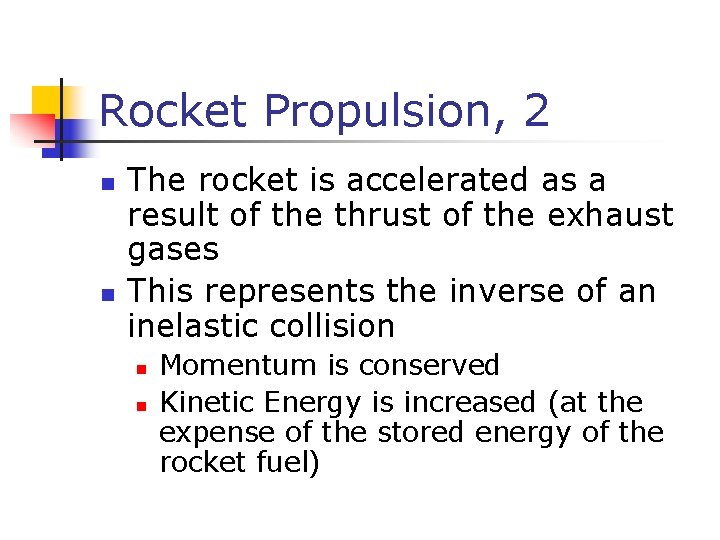 Rocket Propulsion, 2

- The rocket is accelerated as a result of the thrust of the exhaust gases
- This represents the inverse of an inelastic collision
  - Momentum is conserved
  - Kinetic Energy is increased (at the expense of the stored energy of the rocket fuel)